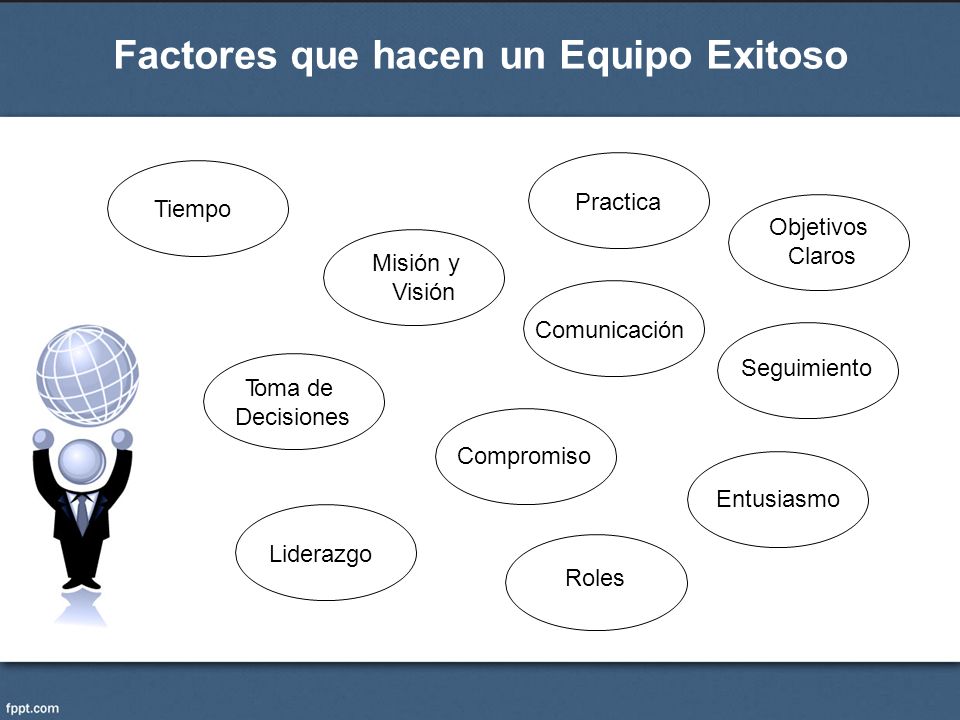 Factores que hacen un Equipo Exitoso

Tiempo

Practica

Objetivos Claros

Misión y Visión

Comunicación

Seguimiento

Toma de Decisiones

Compromiso

Entusiasmo

Liderazgo

Roles

fppt.com